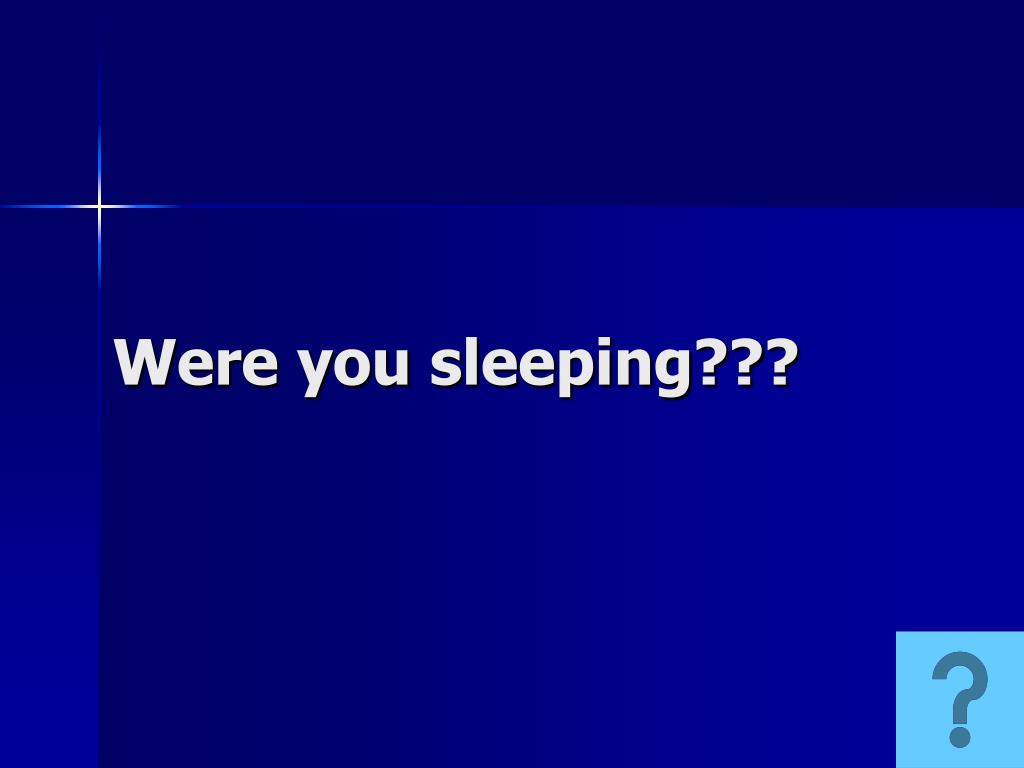 Were you sleeping???

?